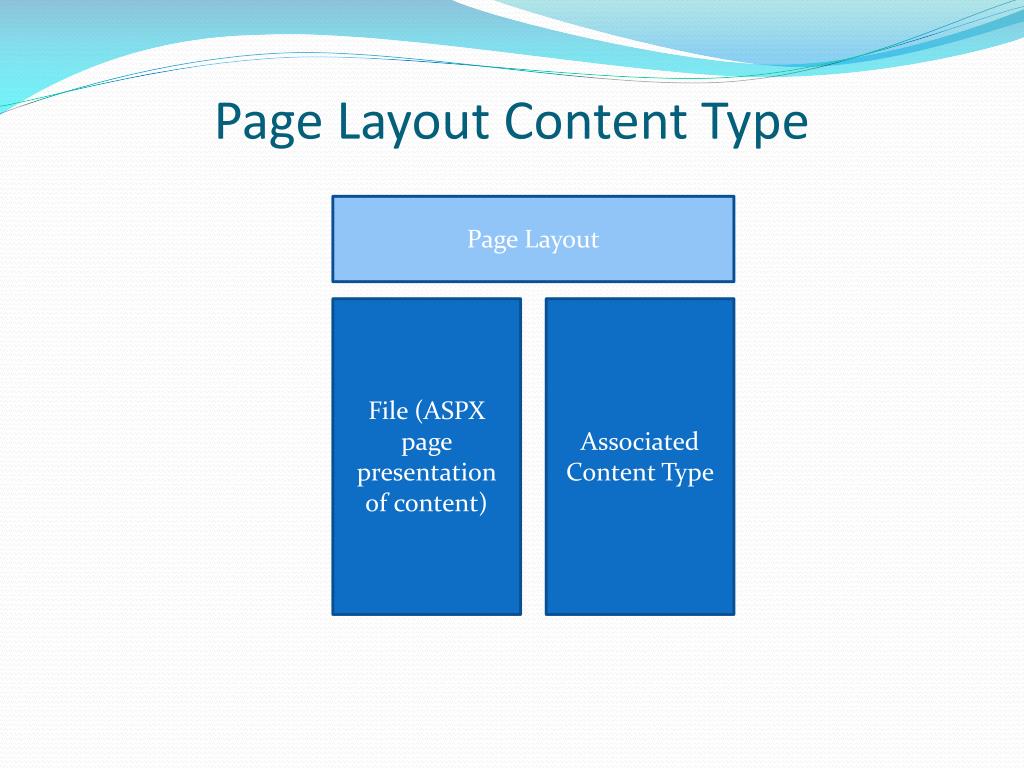 Page Layout Content Type

Page Layout

File (ASPX page presentation of content)

Associated Content Type